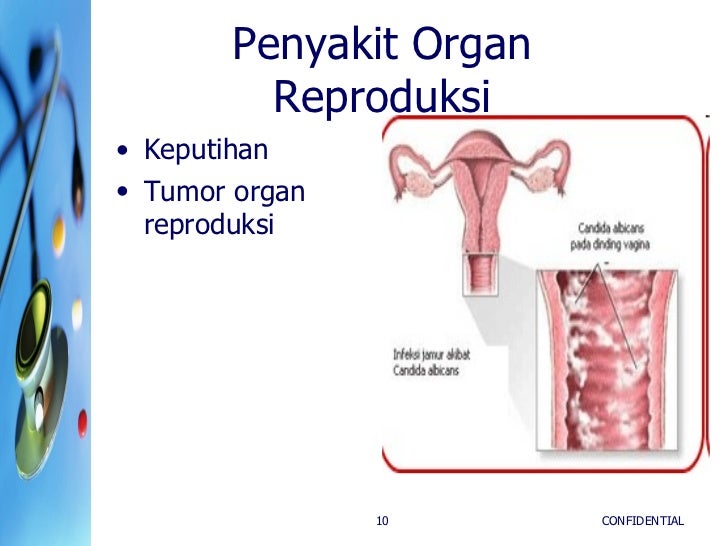 Penyakit Organ Reproduksi

• Keputihan
• Tumor organ reproduksi

Candida albicans pada dinding vagina

Infeksi jamur akibat Candida albicans

10

CONFIDENTIAL